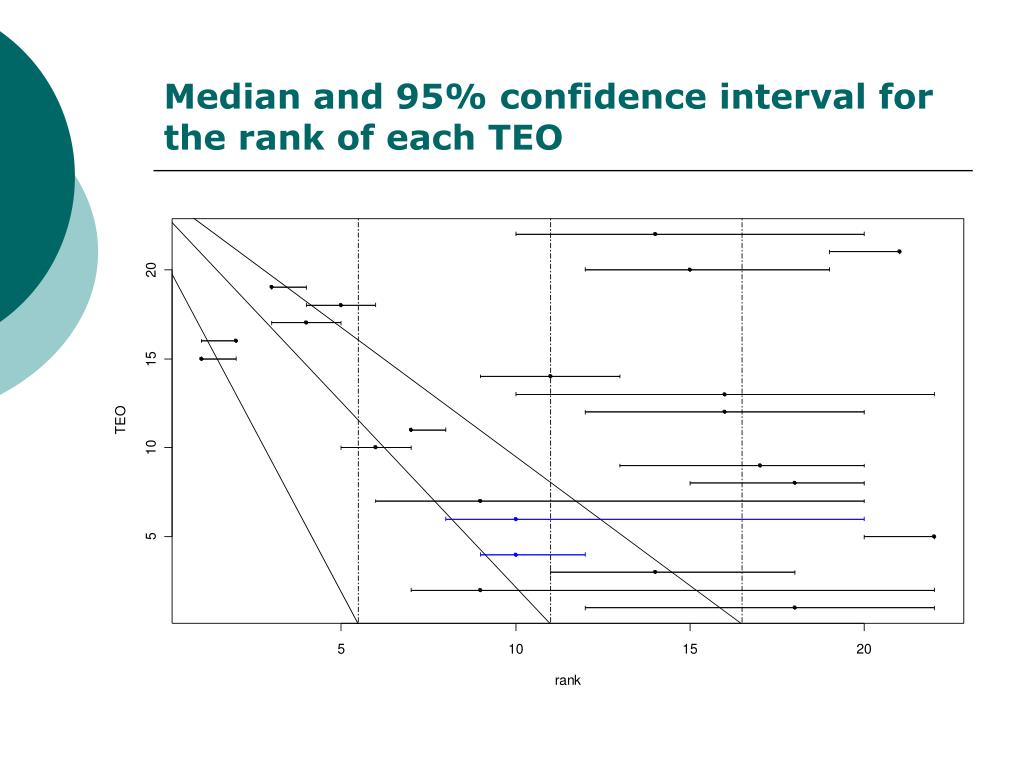 Median and 95% confidence interval for the rank of each TEO

TEO

20

15

10

5

5

10

15

20

rank